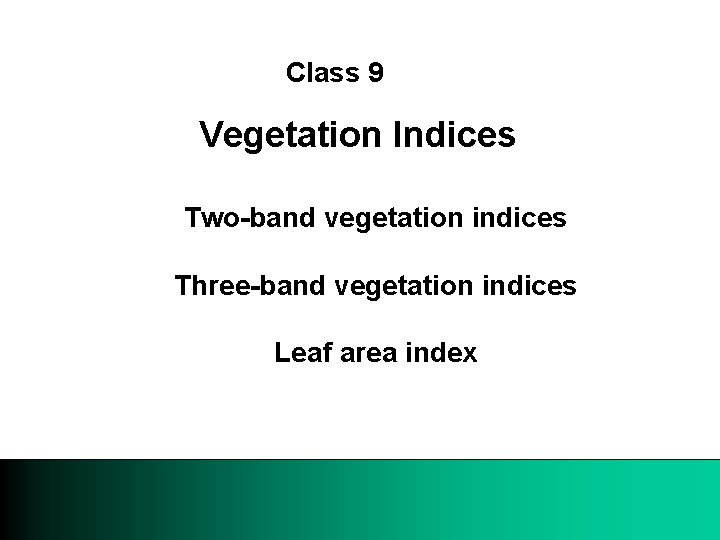 Class 9

Vegetation Indices

Two-band vegetation indices

Three-band vegetation indices

Leaf area index